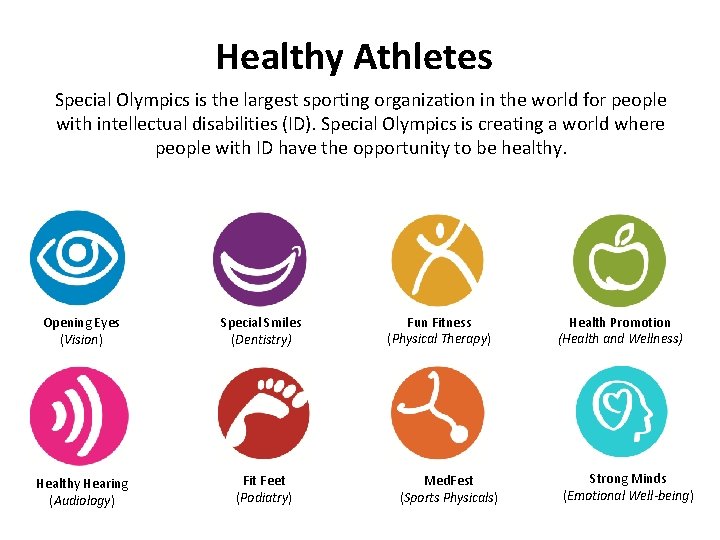 Healthy Athletes

Special Olympics is the largest sporting organization in the world for people with intellectual disabilities (ID). Special Olympics is creating a world where people with ID have the opportunity to be healthy.

Opening Eyes
(Vision)

Special Smiles
(Dentistry)

Fun Fitness
(Physical Therapy)

Health Promotion
(Health and Wellness)

Healthy Hearing
(Audiology)

Fit Feet
(Podiatry)

MedFest
(Sports Physicals)

Strong Minds
(Emotional Well-being)